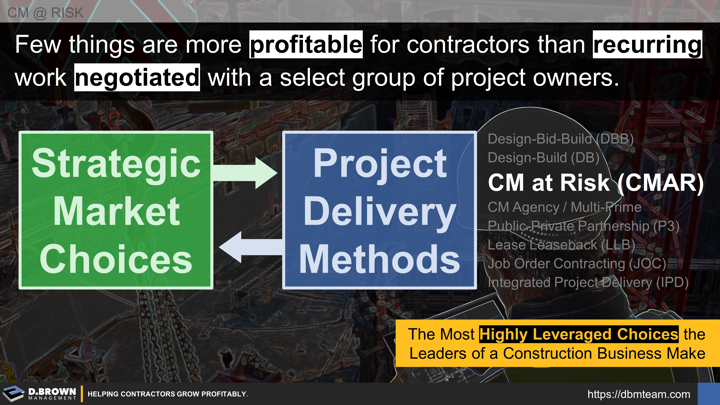 CM @ RISK

Few things are more profitable for contractors than recurring work negotiated with a select group of project owners.

Strategic Market Choices

Project Delivery Methods

Design-Bid-Build (DBB)
Design-Build (DB)
CM at Risk (CMAR)
CM Agency / Multi-Prime
Public Private Partnership (P3)
Lease Leaseback (LLB)
Job Order Contracting (JOC)
Integrated Project Delivery (IPD)

The Most Highly Leveraged Choices the Leaders of a Construction Business Make

D.BROWN MANAGEMENT | HELPING CONTRACTORS GROW PROFITABLY.

https://dbmteam.com